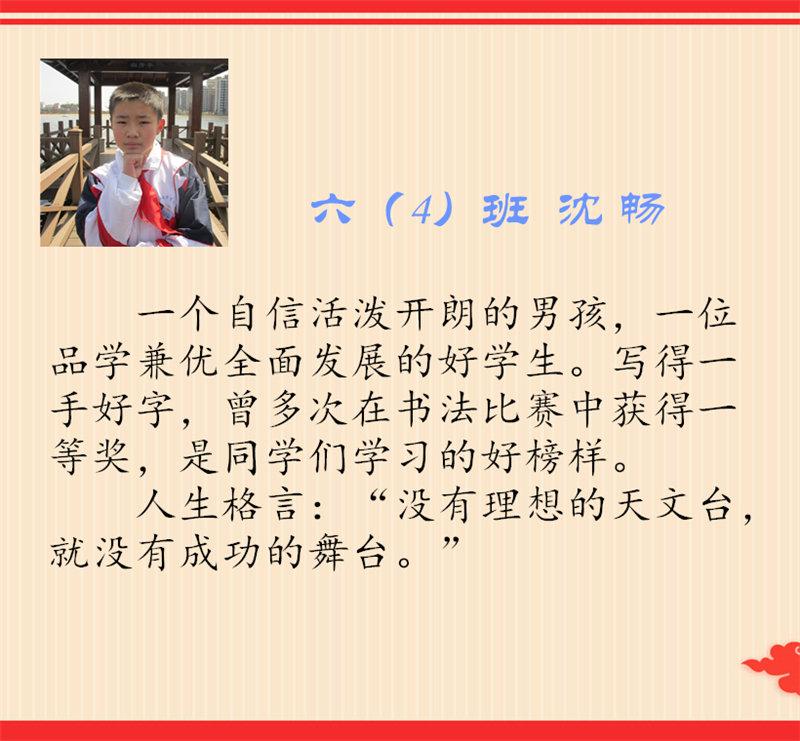 六（4）班 沈畅

一个自信活泼开朗的男孩，一位品学兼优全面发展的好学生。写得一手好字，曾多次在书法比赛中获得一等奖，是同学们学习的好榜样。

人生格言：“没有理想的天文台，就没有成功的舞台。”